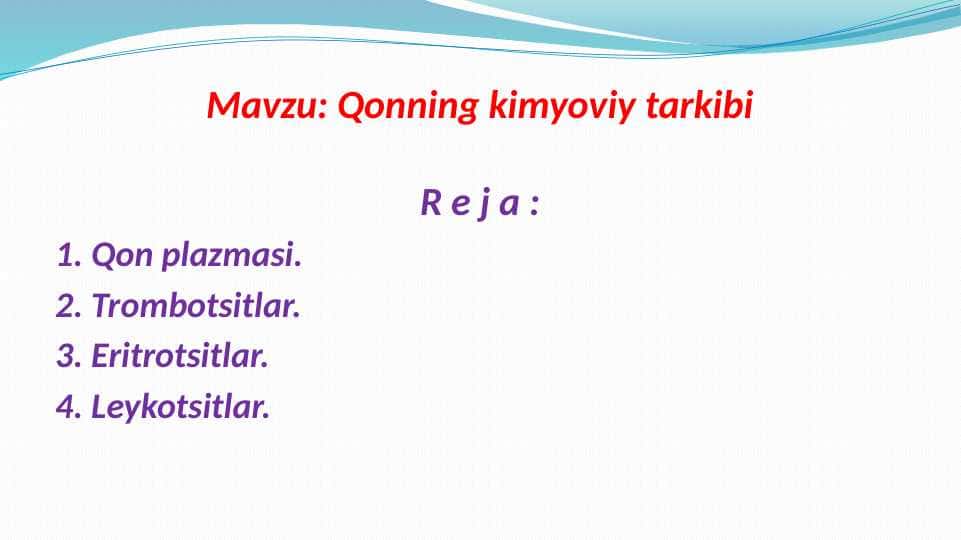 Mavzu: Qonning kimyoviy tarkibi

R e j a :

1. Qon plazmasi.
2. Trombotsitlar.
3. Eritrotsitlar.
4. Leykotsitlar.